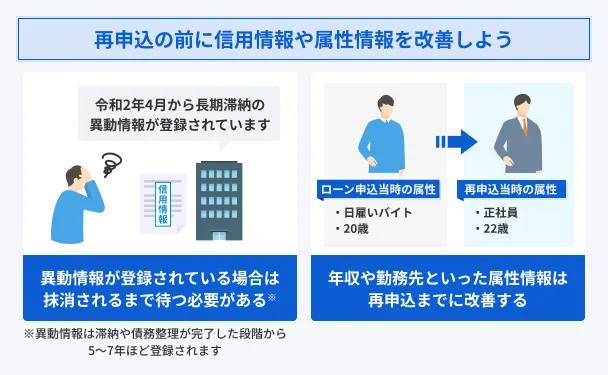 再申込の前に信用情報や属性情報を改善しよう

令和2年4月から長期滞納の異動情報が登録されています

信用情報

異動情報が登録されている場合は抹消されるまで待つ必要がある※

※異動情報は滞納や債務整理が完了した段階から5〜7年ほど登録されます

ローン申込当時の属性
・日雇いバイト
・20歳

再申込当時の属性
・正社員
・22歳

年収や勤務先といった属性情報は再申込までに改善する